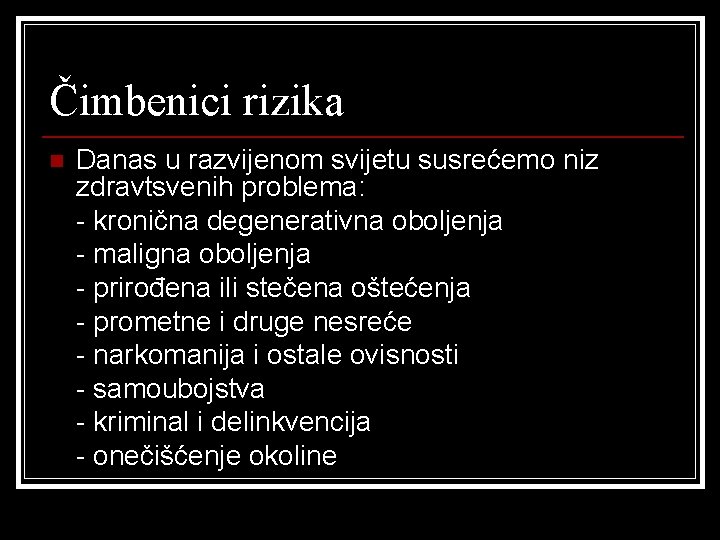 Čimbenici rizika

Danas u razvijenom svijetu susrećemo niz zdravtsvenih problema:
- kronična degenerativna oboljenja
- maligna oboljenja
- prirođena ili stečena oštećenja
- prometne i druge nesreće
- narkomanija i ostale ovisnosti
- samoubojstva
- kriminal i delinkvencija
- onečišćenje okoline